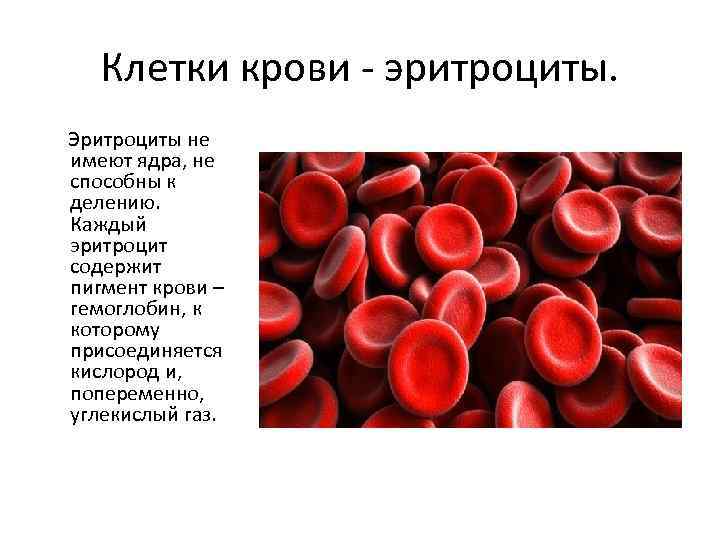 Клетки крови - эритроциты.

Эритроциты не имеют ядра, не способны к делению. Каждый эритроцит содержит пигмент крови – гемоглобин, к которому присоединяется кислород и, попеременно, углекислый газ.